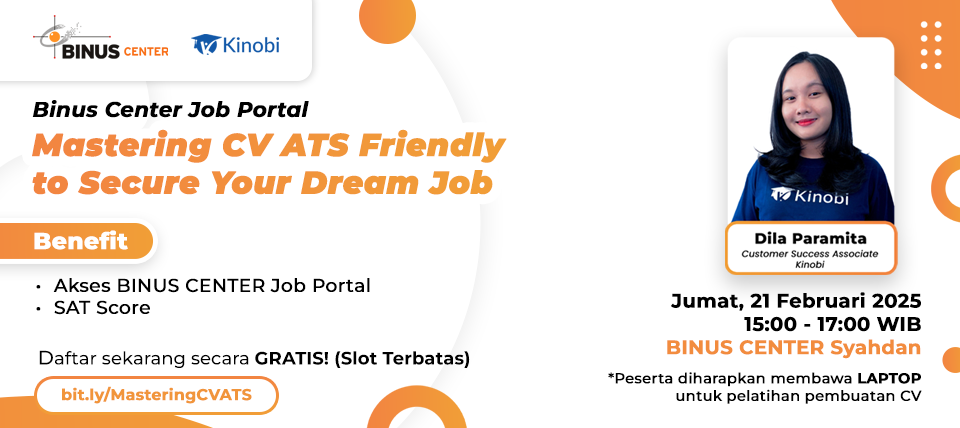 BINUS CENTER Kinobi

Binus Center Job Portal

Mastering CV ATS Friendly to Secure Your Dream Job

Benefit

• Akses BINUS CENTER Job Portal
• SAT Score

Daftar sekarang secara GRATIS! (Slot Terbatas)

bit.ly/MasteringCVATS

Kinobi

Dila Paramita
Customer Success Associate
Kinobi

Jumat, 21 Februari 2025
15:00 - 17:00 WIB
BINUS CENTER Syahdan

*Peserta diharapkan membawa LAPTOP untuk pelatihan pembuatan CV